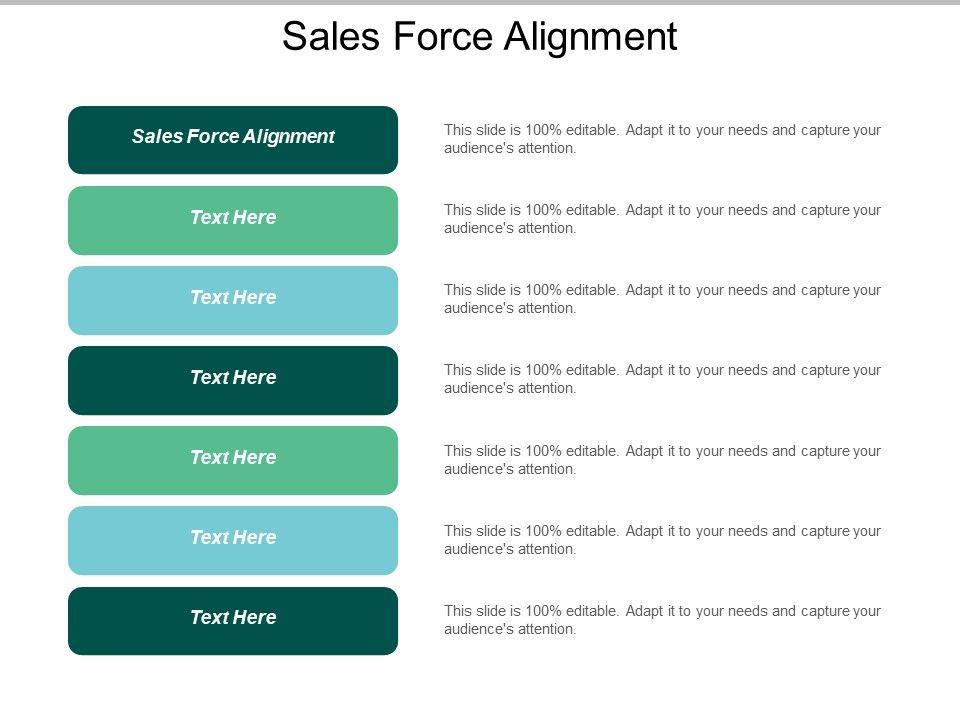 Sales Force Alignment

Sales Force Alignment

This slide is 100% editable. Adapt it to your needs and capture your audience's attention.

Text Here

This slide is 100% editable. Adapt it to your needs and capture your audience's attention.

Text Here

This slide is 100% editable. Adapt it to your needs and capture your audience's attention.

Text Here

This slide is 100% editable. Adapt it to your needs and capture your audience's attention.

Text Here

This slide is 100% editable. Adapt it to your needs and capture your audience's attention.

Text Here

This slide is 100% editable. Adapt it to your needs and capture your audience's attention.

Text Here

This slide is 100% editable. Adapt it to your needs and capture your audience's attention.